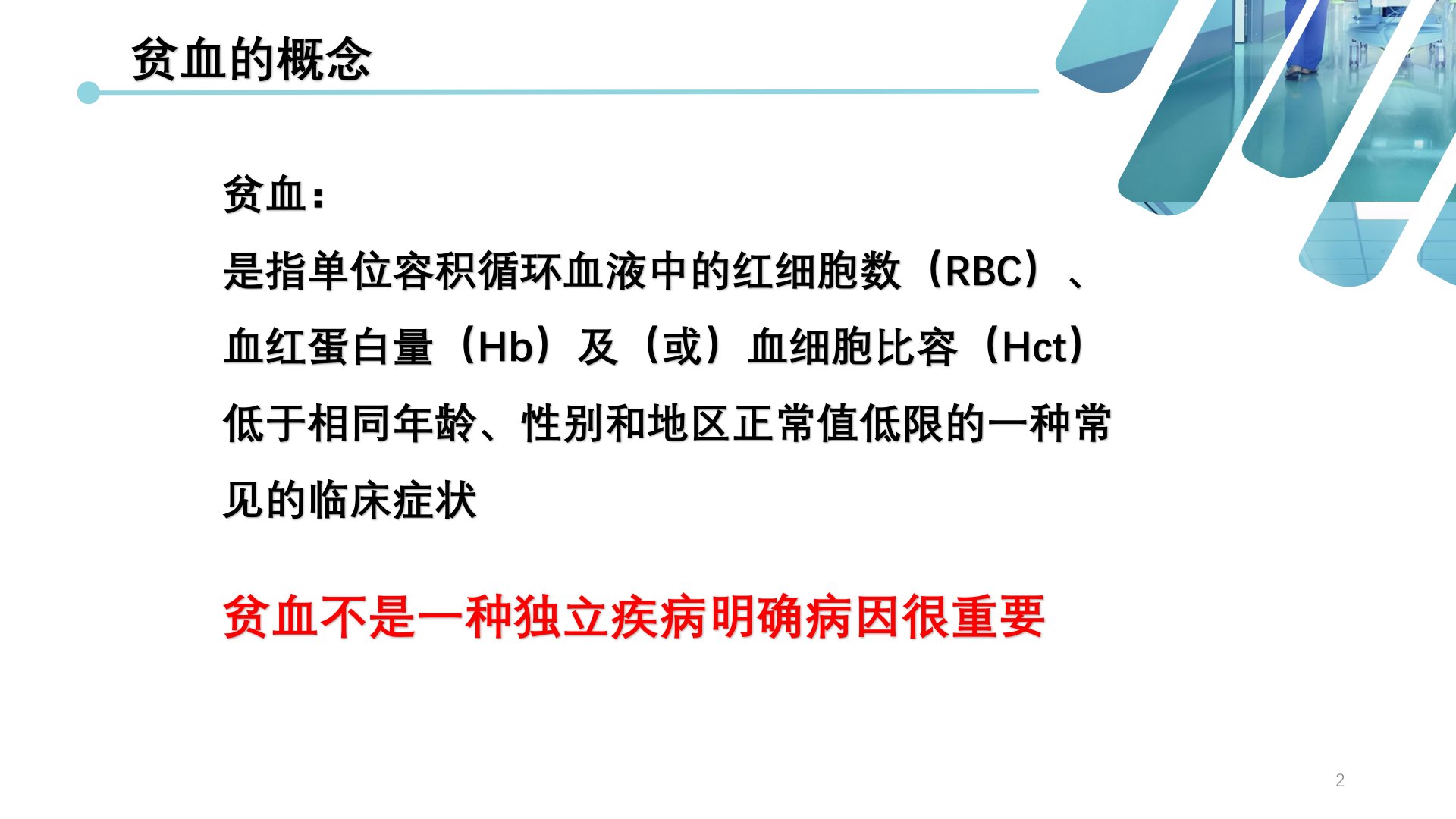 贫血的概念

贫血：

是指单位容积循环血液中的红细胞数（RBC）、血红蛋白量（Hb）及（或）血细胞比容（Hct）低于相同年龄、性别和地区正常值低限的一种常见的临床症状

贫血不是一种独立疾病明确病因很重要

2